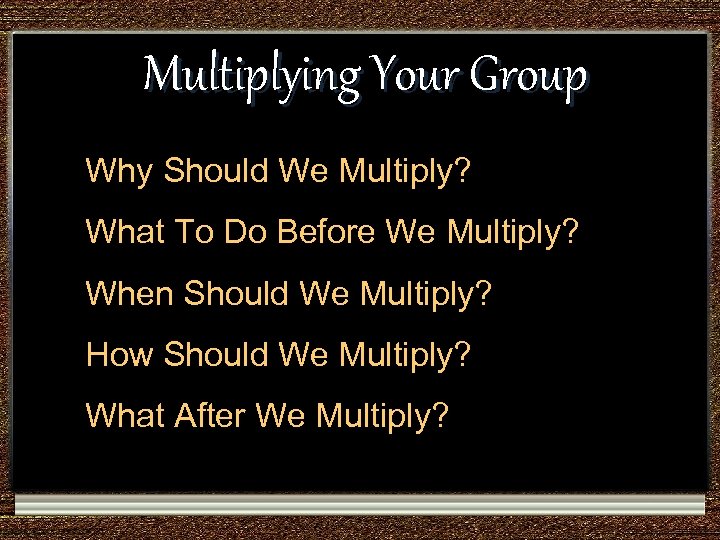 Multiplying Your Group

Why Should We Multiply?

What To Do Before We Multiply?

When Should We Multiply?

How Should We Multiply?

What After We Multiply?